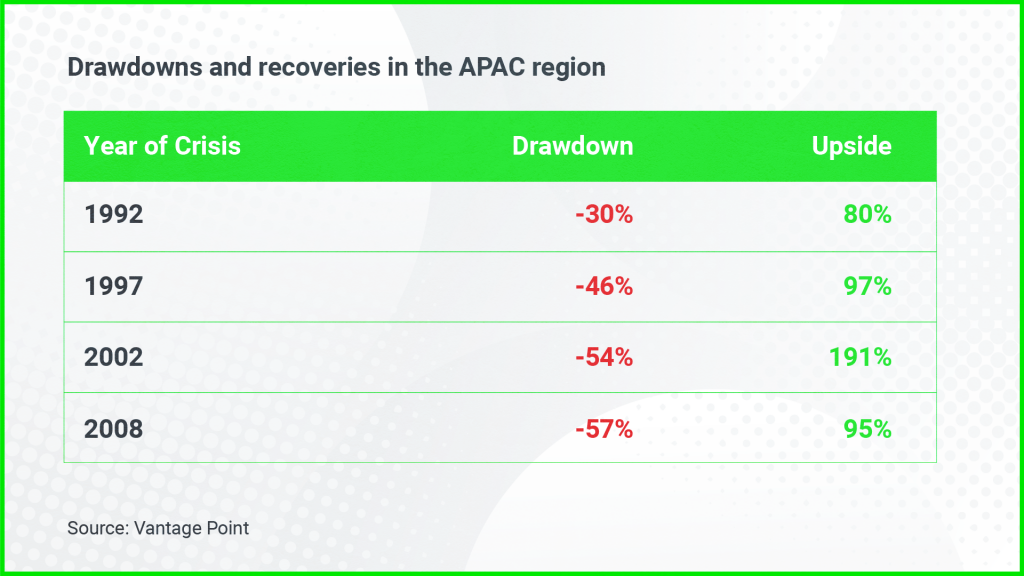 Drawdowns and recoveries in the APAC region

| Year of Crisis | Drawdown | Upside |
|---|---|---|
| 1992 | -30% | 80% |
| 1997 | -46% | 97% |
| 2002 | -54% | 191% |
| 2008 | -57% | 95% |

Source: Vantage Point